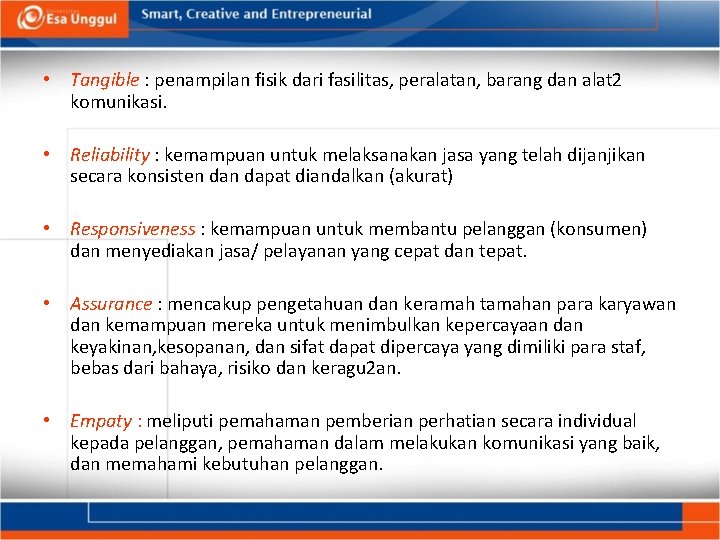 Esa Unggul

Smart, Creative and Entrepreneurial

• Tangible : penampilan fisik dari fasilitas, peralatan, barang dan alat2 komunikasi.

• Reliability : kemampuan untuk melaksanakan jasa yang telah dijanjikan secara konsisten dan dapat diandalkan (akurat)

• Responsiveness : kemampuan untuk membantu pelanggan (konsumen) dan menyediakan jasa/ pelayanan yang cepat dan tepat.

• Assurance : mencakup pengetahuan dan keramah tamahan para karyawan dan kemampuan mereka untuk menimbulkan kepercayaan dan keyakinan,kesopanan, dan sifat dapat dipercaya yang dimiliki para staf, bebas dari bahaya, risiko dan keragu2an.

• Empaty : meliputi pemahaman pemberian perhatian secara individual kepada pelanggan, pemahaman dalam melakukan komunikasi yang baik, dan memahami kebutuhan pelanggan.